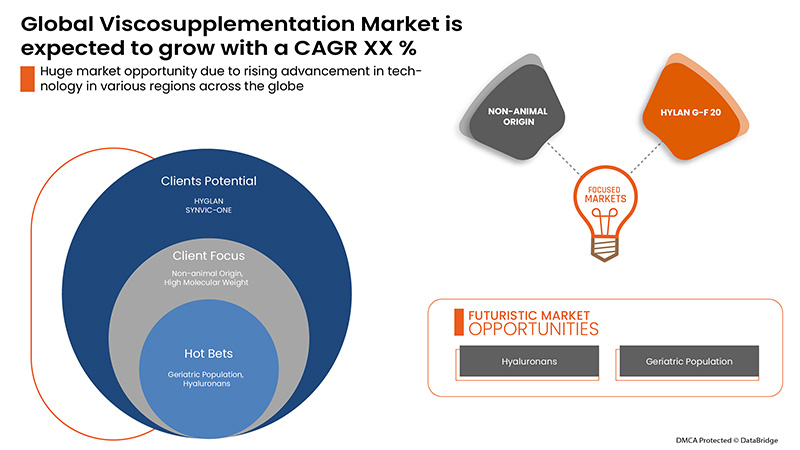 Global Viscosupplementation Market is expected to grow with a CAGR XX %

Huge market opportunity due to rising advancement in technology in various regions across the globe

Clients Potential
HYGLAN
SYNVIC-ONE

Client Focus
Non-animal Origin, High Molecular Weight

Hot Bets
Geriatric Population, Hyaluronans

NON-ANIMAL ORIGIN

HYLAN G-F 20

FOCUSED MARKETS

FUTURISTIC MARKET OPPORTUNITIES

Hyaluronans

Geriatric Population

DMCA Protected © DataBridge